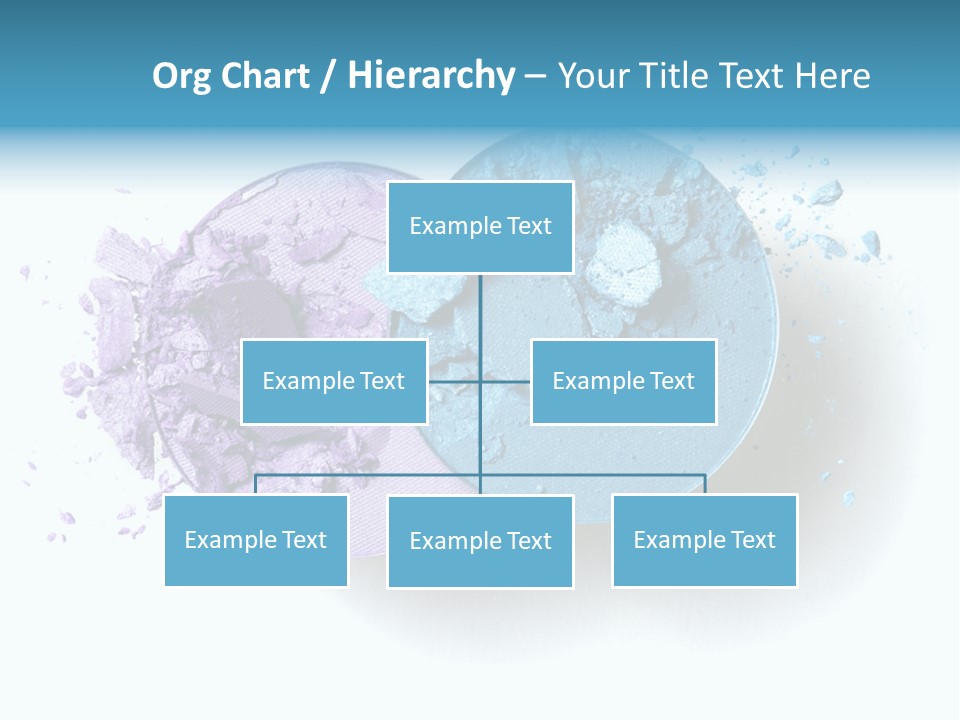 Org Chart / Hierarchy – Your Title Text Here

Example Text

Example Text

Example Text

Example Text

Example Text

Example Text